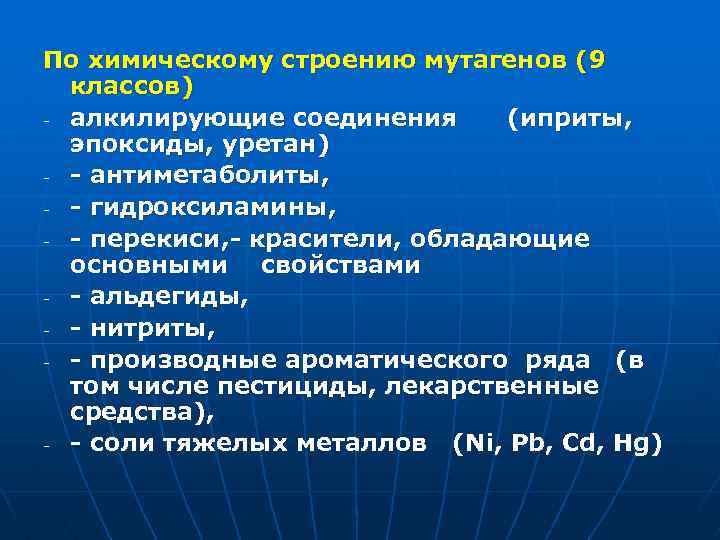 По химическому строению мутагенов (9 классов)

- алкилирующие соединения (иприты, эпоксиды, уретан)
- - антиметаболиты,
- - гидроксиламины,
- - перекиси,- красители, обладающие основными свойствами
- - альдегиды,
- - нитриты,
- - производные ароматического ряда (в том числе пестициды, лекарственные средства),
- - соли тяжелых металлов (Ni, Pb, Cd, Hg)